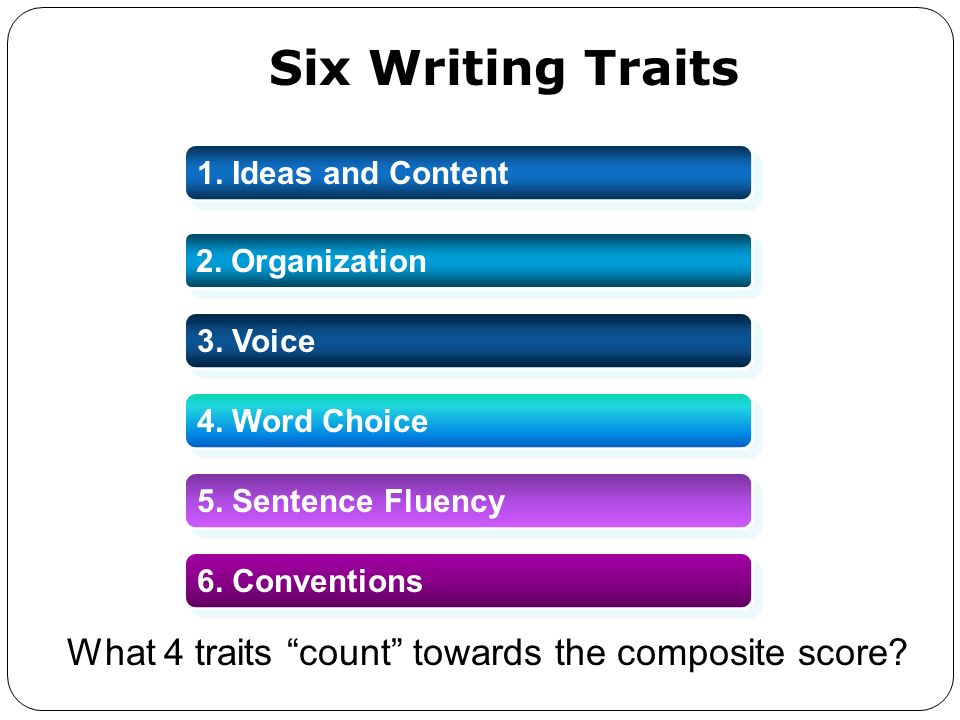 Six Writing Traits

1. Ideas and Content

2. Organization

3. Voice

4. Word Choice

5. Sentence Fluency

6. Conventions

What 4 traits “count” towards the composite score?